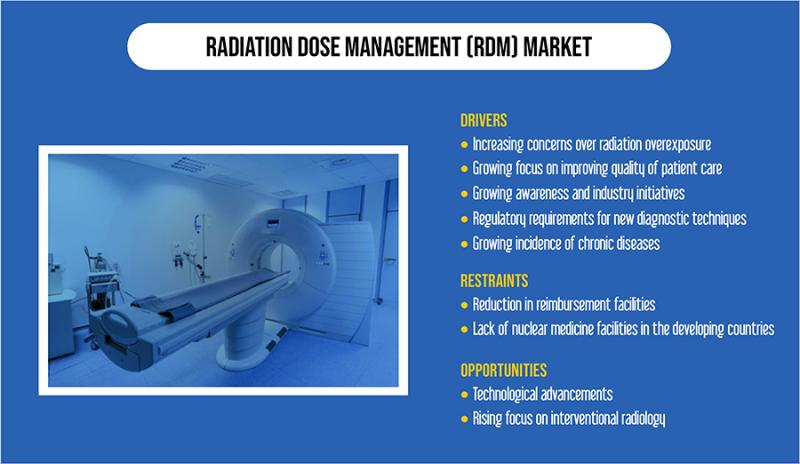 RADIATION DOSE MANAGEMENT (RDM) MARKET

DRIVERS
• Increasing concerns over radiation overexposure
• Growing focus on improving quality of patient care
• Growing awareness and industry initiatives
• Regulatory requirements for new diagnostic techniques
• Growing incidence of chronic diseases

RESTRAINTS
• Reduction in reimbursement facilities
• Lack of nuclear medicine facilities in the developing countries

OPPORTUNITIES
• Technological advancements
• Rising focus on interventional radiology